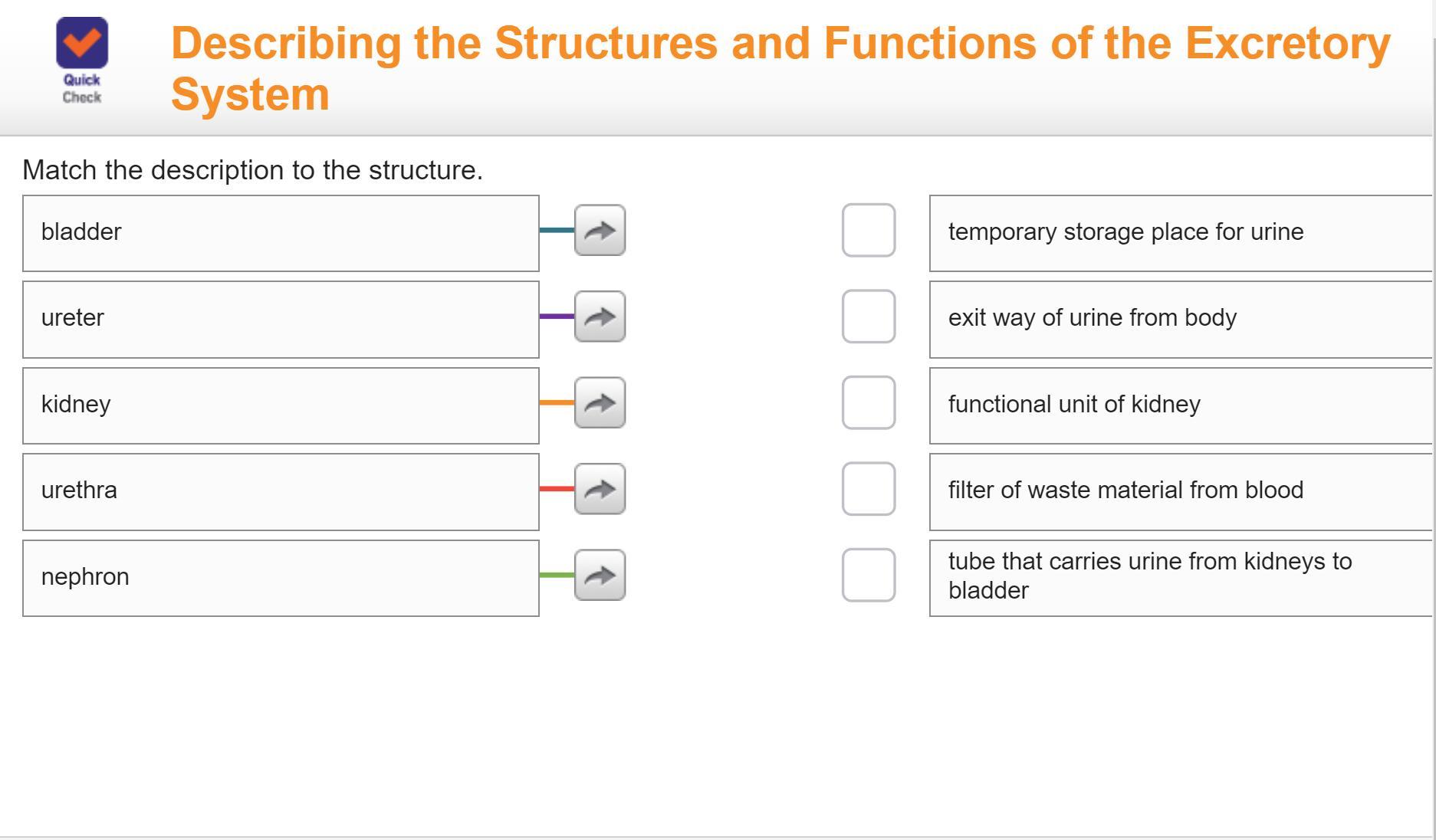 Quick Check

Describing the Structures and Functions of the Excretory System

Match the description to the structure.

bladder

ureter

kidney

urethra

nephron

temporary storage place for urine

exit way of urine from body

functional unit of kidney

filter of waste material from blood

tube that carries urine from kidneys to bladder